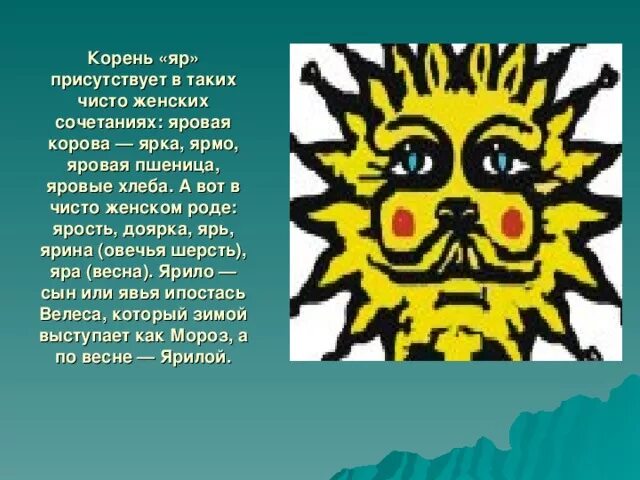 Корень «яр» присутствует в таких чисто женских сочетаниях: яровая корова — ярка, ярмо, яровая пшеница, яровые хлеба. А вот в чисто женском роде: ярость, доярка, ярь, ярина (овечья шерсть), яра (весна). Ярило — сын или явья ипостась Велеса, который зимой выступает как Мороз, а по весне — Ярилой.